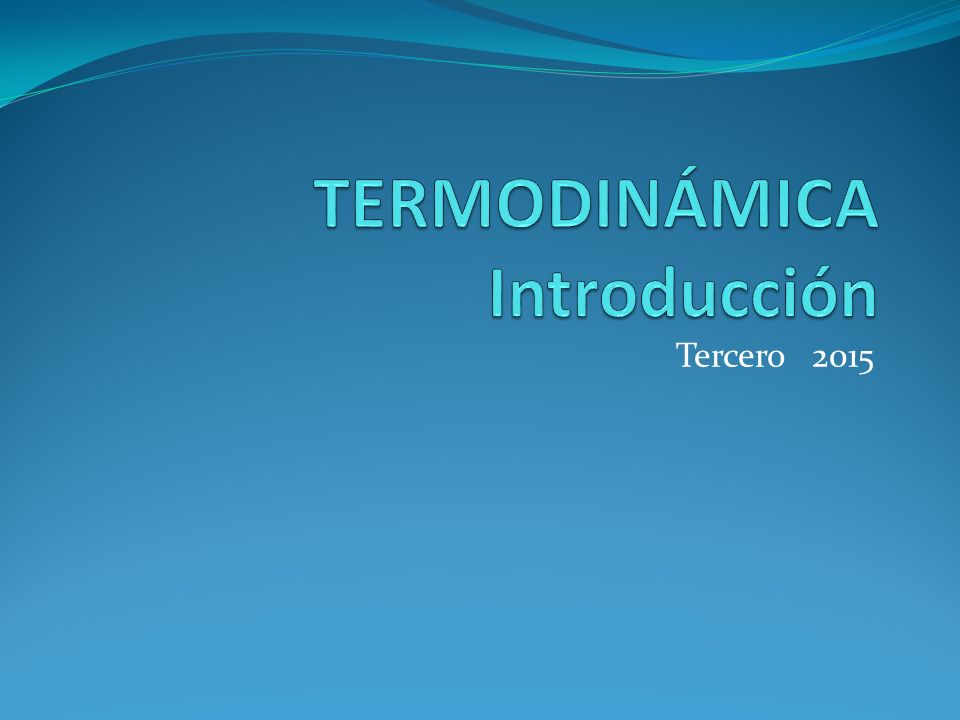 TERMODINÁMICA
Introducción

Tercero 2015